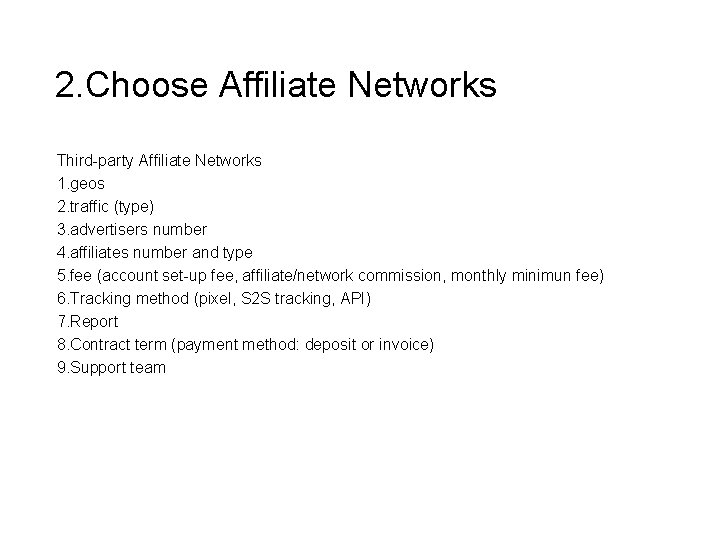 2.Choose Affiliate Networks

Third-party Affiliate Networks
1.geos
2.traffic (type)
3.advertisers number
4.affiliates number and type
5.fee (account set-up fee, affiliate/network commission, monthly minimun fee)
6.Tracking method (pixel, S2S tracking, API)
7.Report
8.Contract term (payment method: deposit or invoice)
9.Support team